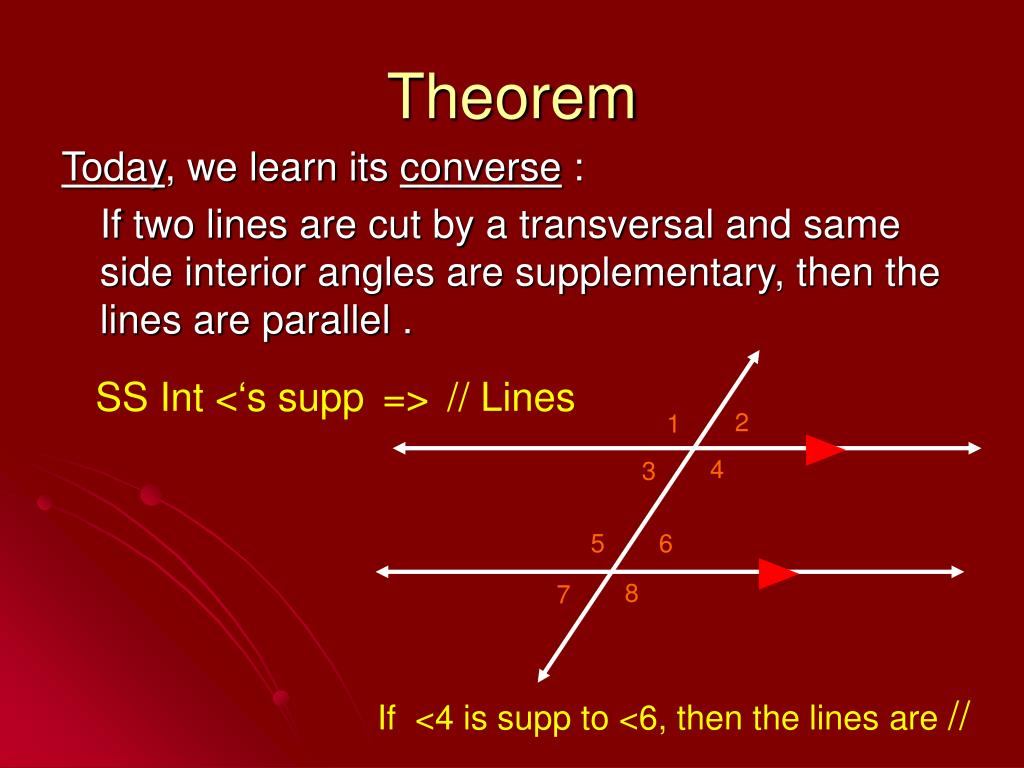 Theorem

Today, we learn its converse :

If two lines are cut by a transversal and same side interior angles are supplementary, then the lines are parallel .

SS Int <‘s supp => // Lines

1 2
3 4
5 6
7 8

If <4 is supp to <6, then the lines are //